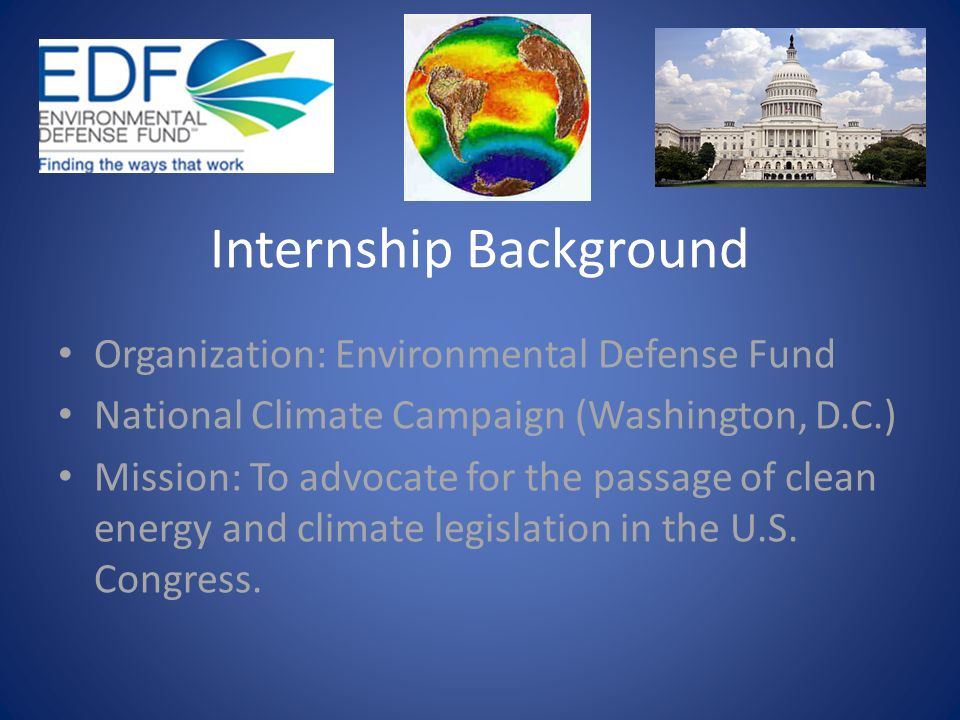 EDF
ENVIRONMENTAL DEFENSE FUND™
Finding the ways that work

Internship Background

• Organization: Environmental Defense Fund
• National Climate Campaign (Washington, D.C.)
• Mission: To advocate for the passage of clean energy and climate legislation in the U.S. Congress.